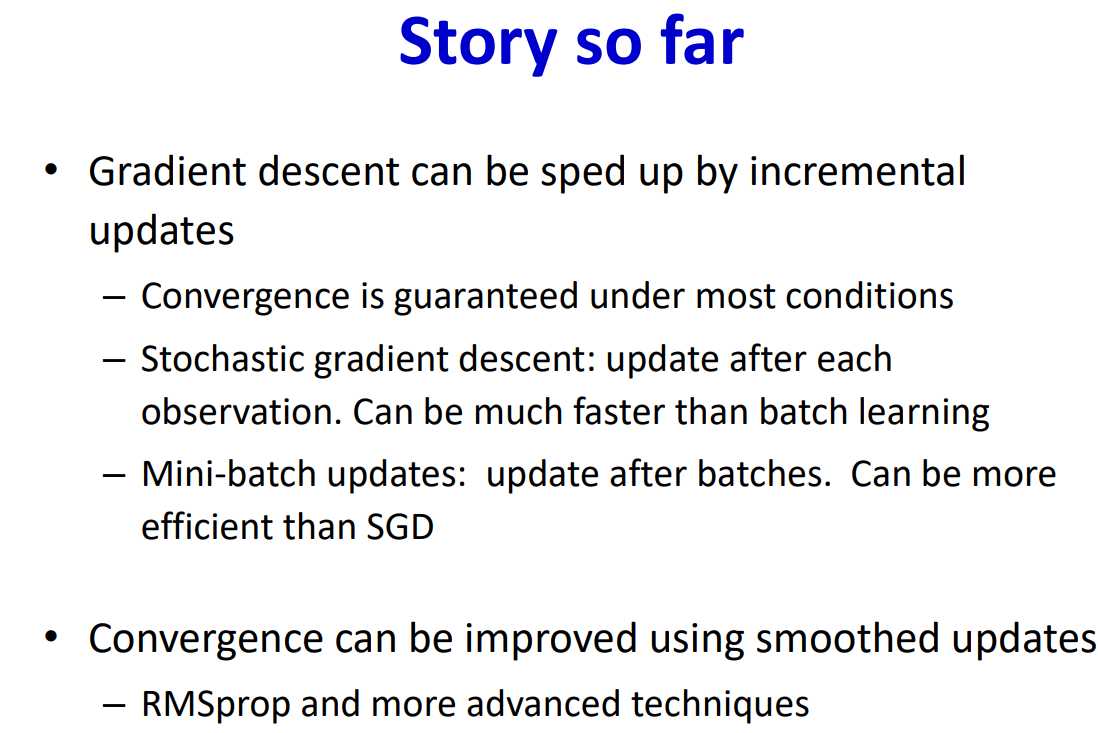 Story so far

• Gradient descent can be sped up by incremental updates
– Convergence is guaranteed under most conditions
– Stochastic gradient descent: update after each observation. Can be much faster than batch learning
– Mini-batch updates: update after batches. Can be more efficient than SGD

• Convergence can be improved using smoothed updates
– RMSprop and more advanced techniques